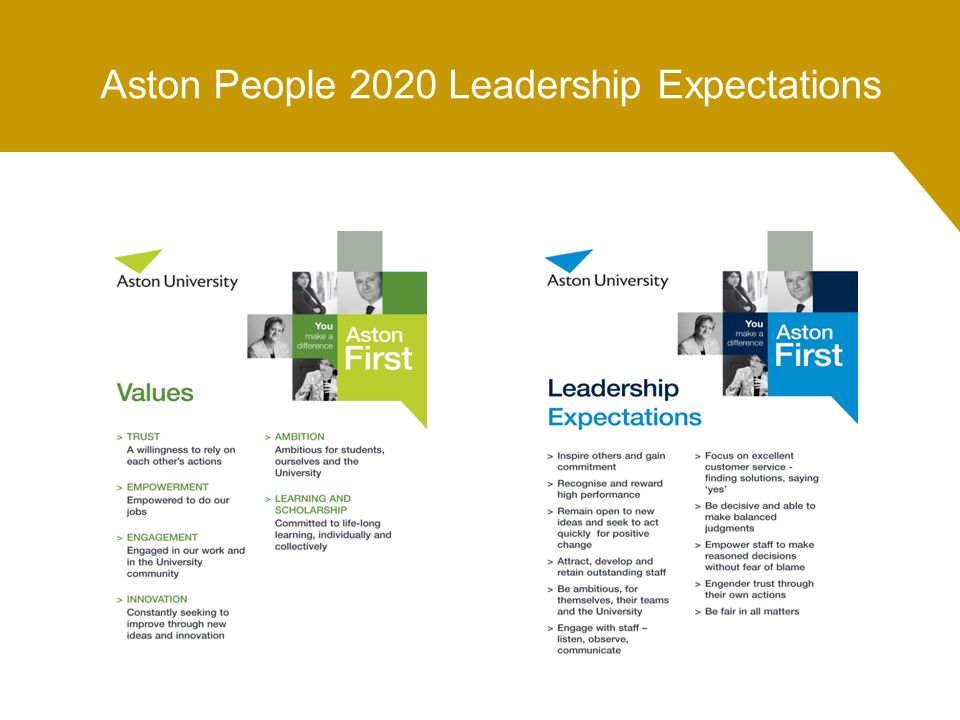 Aston People 2020 Leadership Expectations

Aston University

You make a difference

Aston First

Values

> TRUST
A willingness to rely on each other's actions

> EMPOWERMENT
Empowered to do our jobs

> ENGAGEMENT
Engaged in our work and in the University community

> INNOVATION
Constantly seeking to improve through new ideas and innovation

> AMBITION
Ambitious for students, ourselves and the University

> LEARNING AND SCHOLARSHIP
Committed to life-long learning, individually and collectively

Aston University

You make a difference

Aston First

Leadership Expectations

> Inspire others and gain commitment

> Recognise and reward high performance

> Remain open to new ideas and seek to act quickly for positive change

> Attract, develop and retain outstanding staff

> Be ambitious, for themselves, their teams and the University

> Engage with staff – listen, observe, communicate

> Focus on excellent customer service - finding solutions, saying 'yes'

> Be decisive and able to make balanced judgments

> Empower staff to make reasoned decisions without fear of blame

> Engender trust through their own actions

> Be fair in all matters